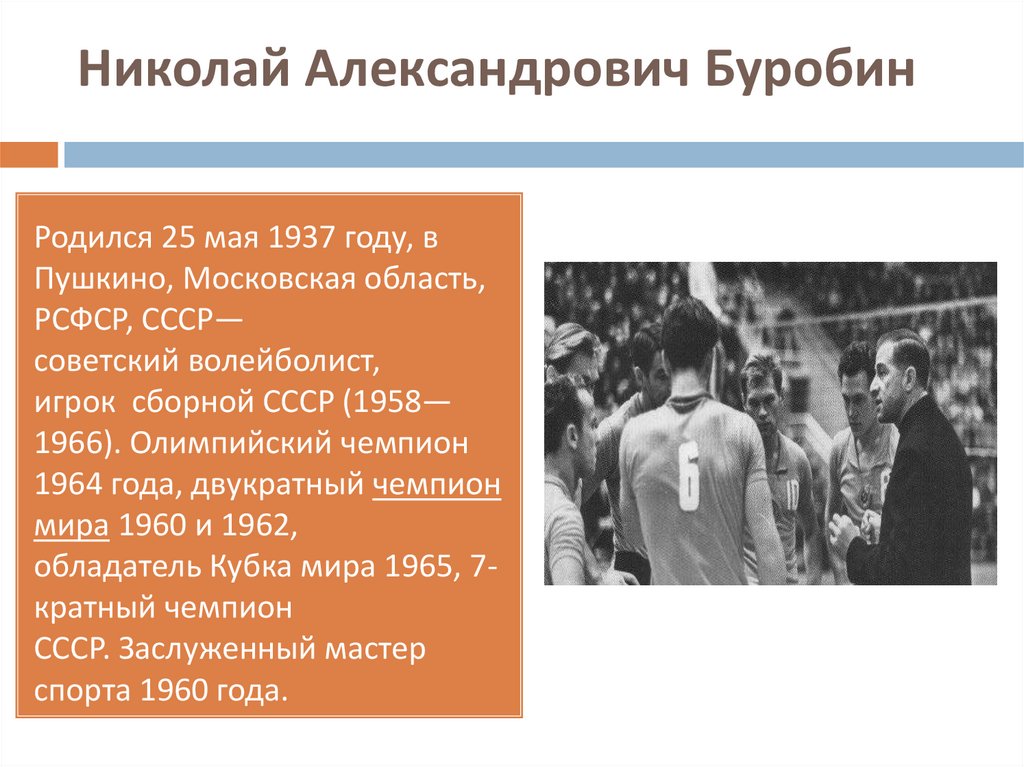 Николай Александрович Буробин

Родился 25 мая 1937 году, в Пушкино, Московская область, РСФСР, СССР— советский волейболист, игрок сборной СССР (1958—1966). Олимпийский чемпион 1964 года, двукратный чемпион мира 1960 и 1962, обладатель Кубка мира 1965, 7-кратный чемпион СССР. Заслуженный мастер спорта 1960 года.

6

10